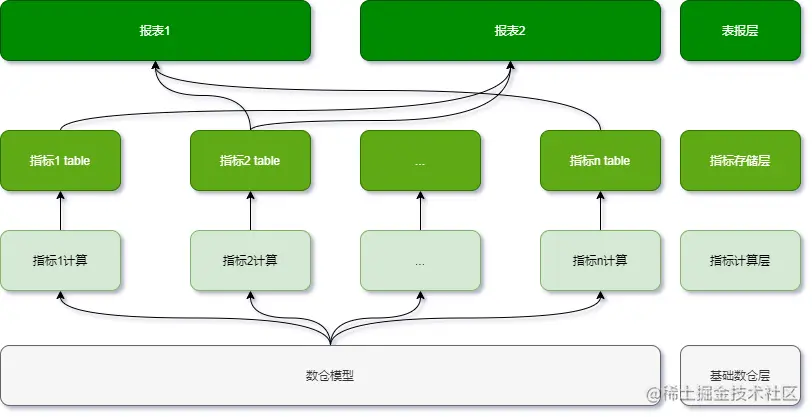 报表1

报表2

表报层

指标1 table

指标2 table

...

指标n table

指标存储层

指标1计算

指标2计算

...

指标n计算

指标计算层

数仓模型

基础数仓层

@稀土掘金技术社区